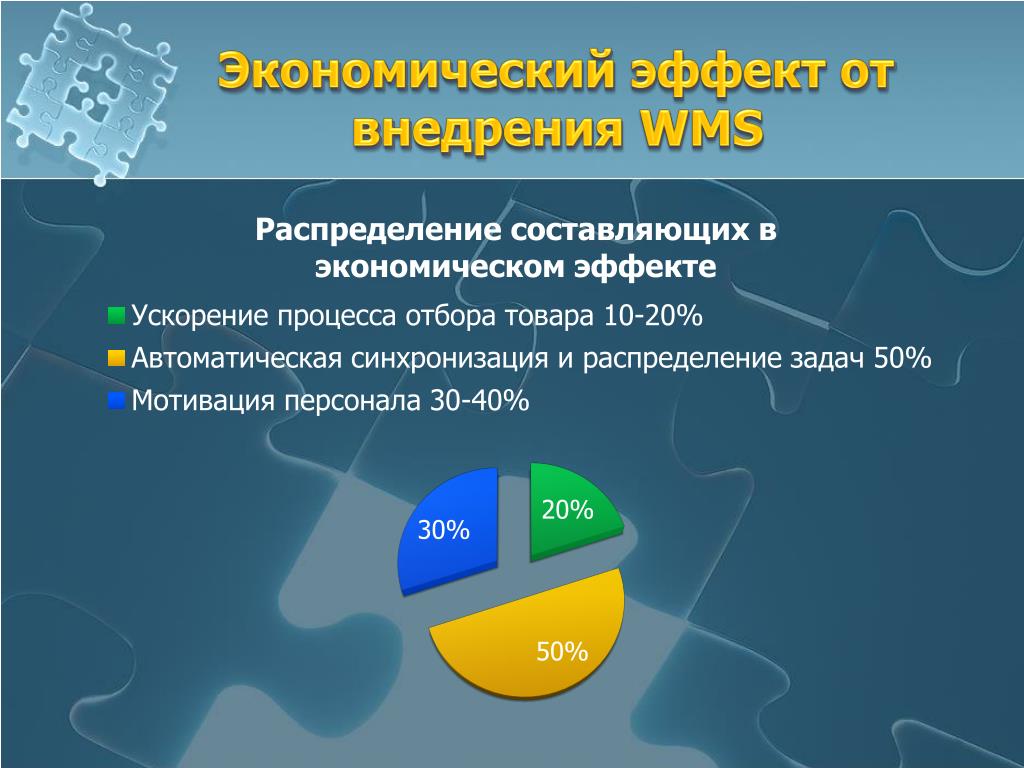 Экономический эффект от внедрения WMS

Распределение составляющих в экономическом эффекте

Ускорение процесса отбора товара 10-20%
Автоматическая синхронизация и распределение задач 50%
Мотивация персонала 30-40%

30%
20%
50%